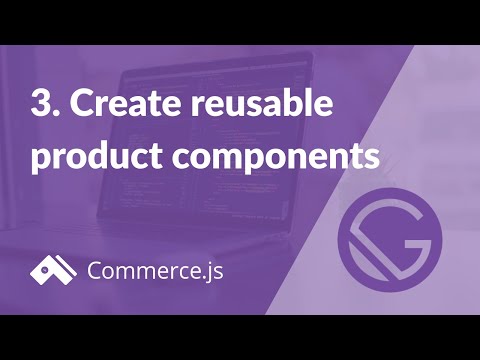 3. Create reusable product components

Commerce.js